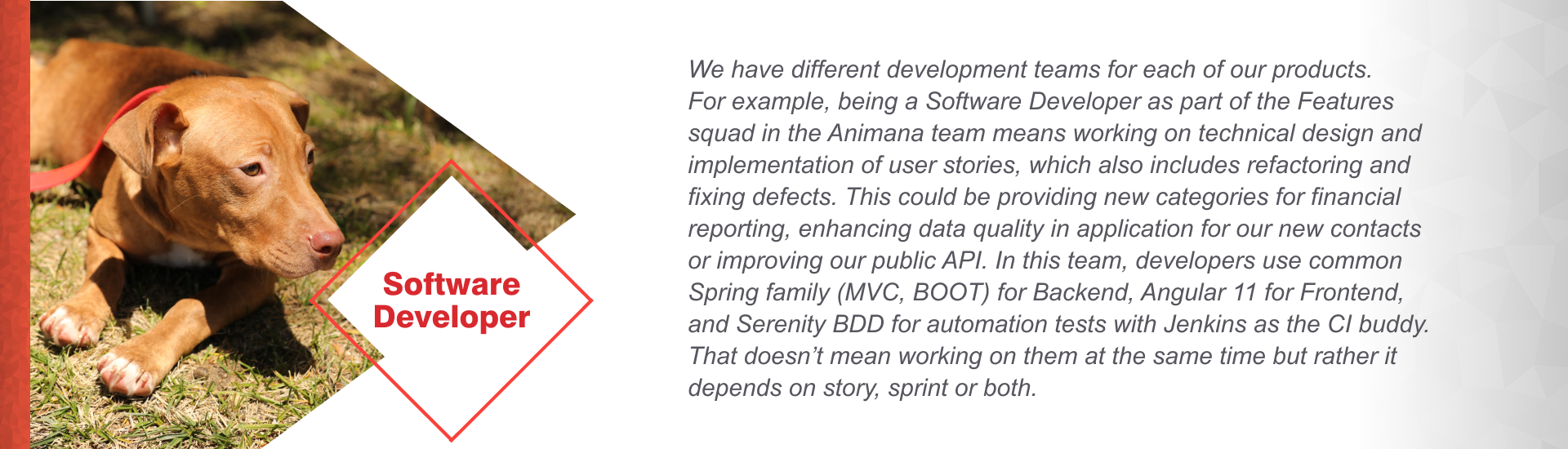 Software Developer

We have different development teams for each of our products. For example, being a Software Developer as part of the Features squad in the Animana team means working on technical design and implementation of user stories, which also includes refactoring and fixing defects. This could be providing new categories for financial reporting, enhancing data quality in application for our new contacts or improving our public API. In this team, developers use common Spring family (MVC, BOOT) for Backend, Angular 11 for Frontend, and Serenity BDD for automation tests with Jenkins as the CI buddy. That doesn't mean working on them at the same time but rather it depends on story, sprint or both.